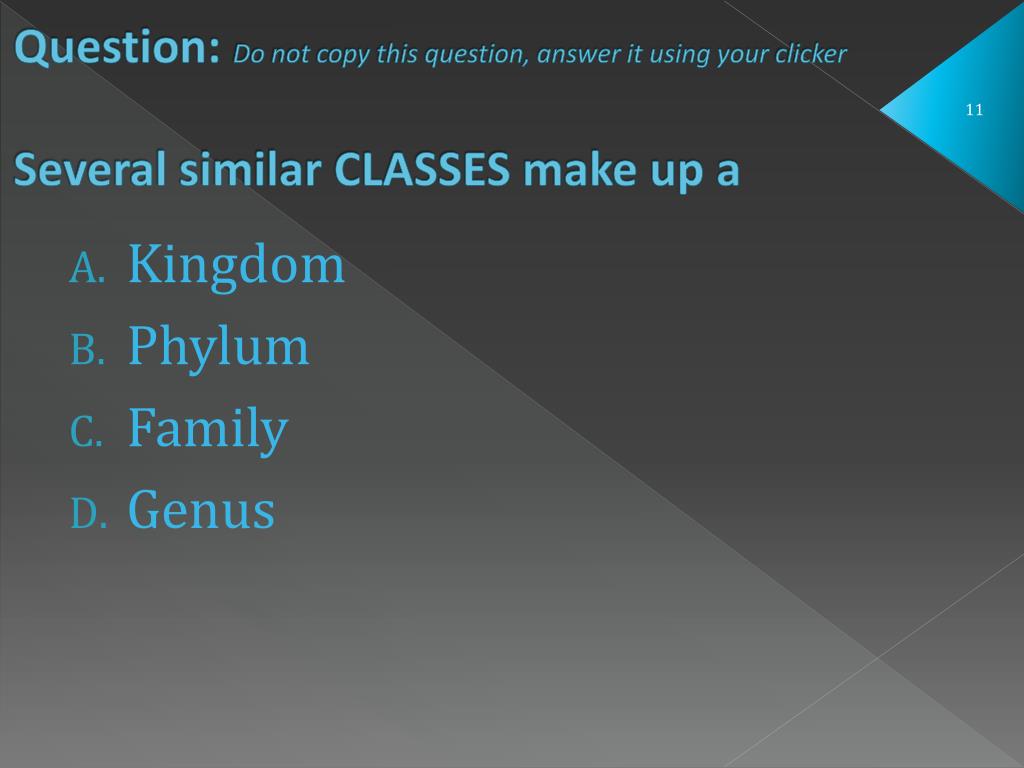 Question: Do not copy this question, answer it using your clicker

11

Several similar CLASSES make up a

A. Kingdom
B. Phylum
C. Family
D. Genus